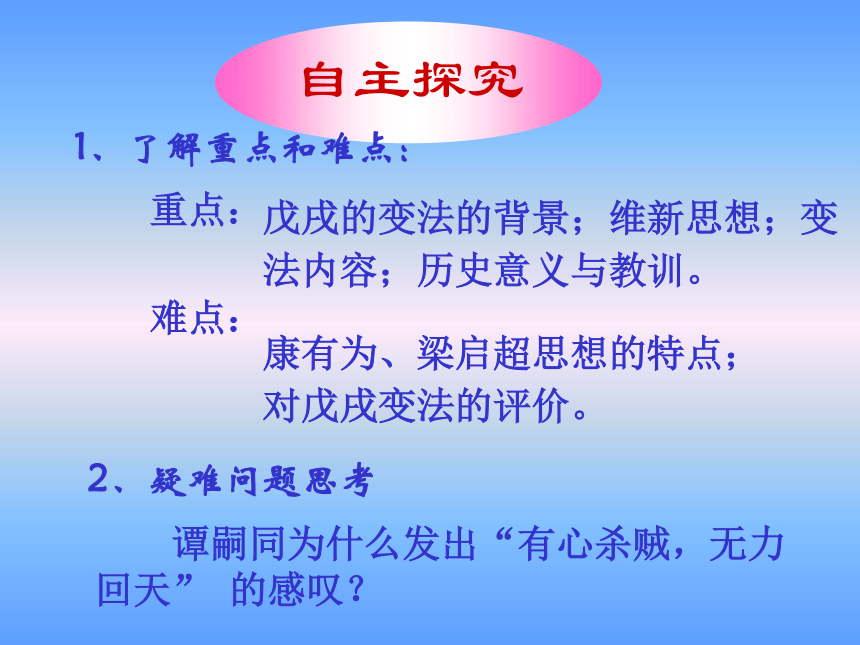 自主探究

1、了解重点和难点：

重点：戊戌的变法的背景；维新思想；变法内容；历史意义与教训。

难点：康有为、梁启超思想的特点；对戊戌变法的评价。

2、疑难问题思考

谭嗣同为什么发出“有心杀贼，无力回天” 的感叹？